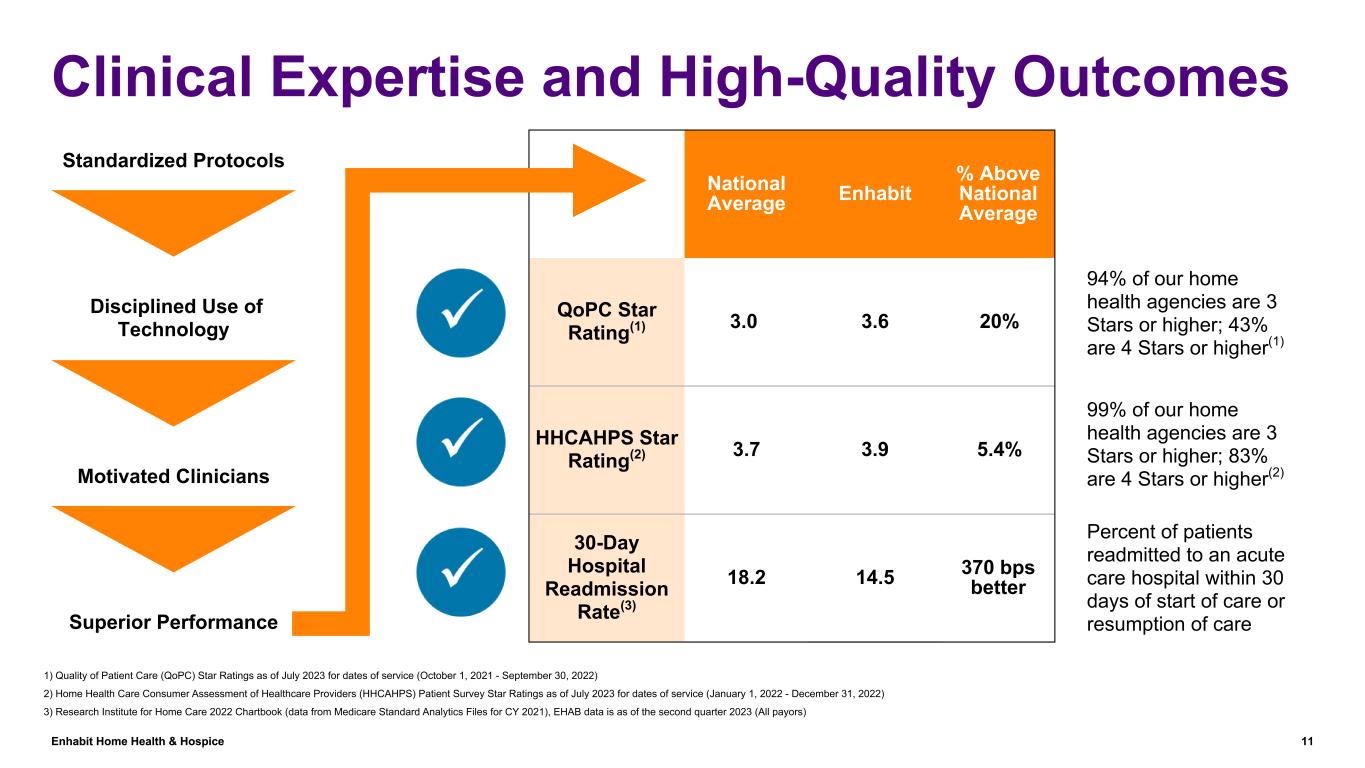 Clinical Expertise and High-Quality Outcomes

Standardized Protocols

Disciplined Use of Technology

Motivated Clinicians

Superior Performance

| | National Average | Enhabit | % Above National Average |
|---|---|---|---|
| QoPC Star Rating$^{(1)}$ | 3.0 | 3.6 | 20% |
| HHCAHPS Star Rating$^{(2)}$ | 3.7 | 3.9 | 5.4% |
| 30-Day Hospital Readmission Rate$^{(3)}$ | 18.2 | 14.5 | 370 bps better |

94% of our home health agencies are 3 Stars or higher; 43% are 4 Stars or higher$^{(1)}$

99% of our home health agencies are 3 Stars or higher; 83% are 4 Stars or higher$^{(2)}$

Percent of patients readmitted to an acute care hospital within 30 days of start of care or resumption of care

1) Quality of Patient Care (QoPC) Star Ratings as of July 2023 for dates of service (October 1, 2021 - September 30, 2022)
2) Home Health Care Consumer Assessment of Healthcare Providers (HHCAHPS) Patient Survey Star Ratings as of July 2023 for dates of service (January 1, 2022 - December 31, 2022)
3) Research Institute for Home Care 2022 Chartbook (data from Medicare Standard Analytics Files for CY 2021), EHAB data is as of the second quarter 2023 (All payors)

Enhabit Home Health & Hospice

11